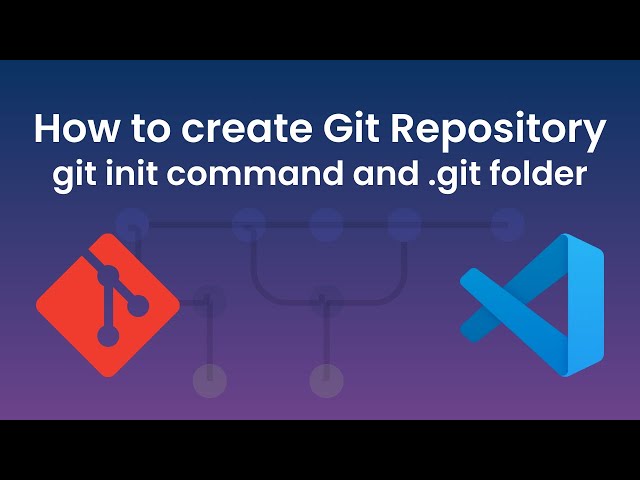 How to create Git Repository
git init command and .git folder